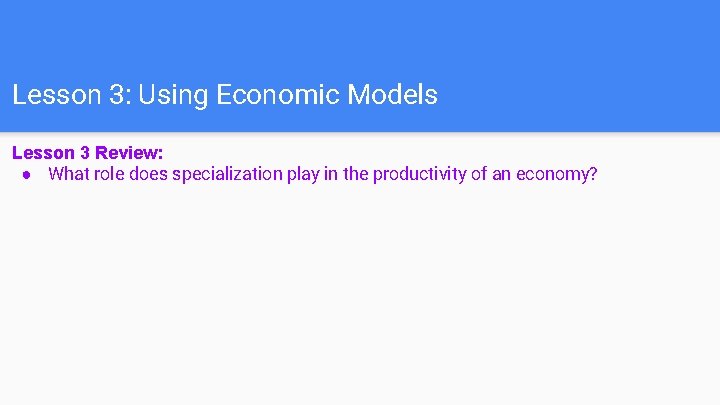 Lesson 3: Using Economic Models

Lesson 3 Review:
● What role does specialization play in the productivity of an economy?